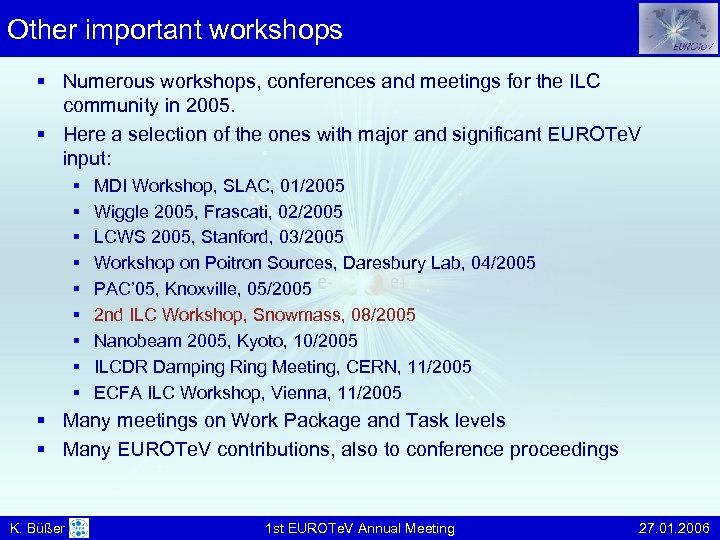 Other important workshops

EUROTeV

- Numerous workshops, conferences and meetings for the ILC community in 2005.
- Here a selection of the ones with major and significant EUROTeV input:
  - MDI Workshop, SLAC, 01/2005
  - Wiggle 2005, Frascati, 02/2005
  - LCWS 2005, Stanford, 03/2005
  - Workshop on Poitron Sources, Daresbury Lab, 04/2005
  - PAC'05, Knoxville, 05/2005
  - 2nd ILC Workshop, Snowmass, 08/2005
  - Nanobeam 2005, Kyoto, 10/2005
  - ILCDR Damping Ring Meeting, CERN, 11/2005
  - ECFA ILC Workshop, Vienna, 11/2005
- Many meetings on Work Package and Task levels
- Many EUROTeV contributions, also to conference proceedings

e- e+

K. Büßer 1st EUROTeV Annual Meeting 27.01.2006